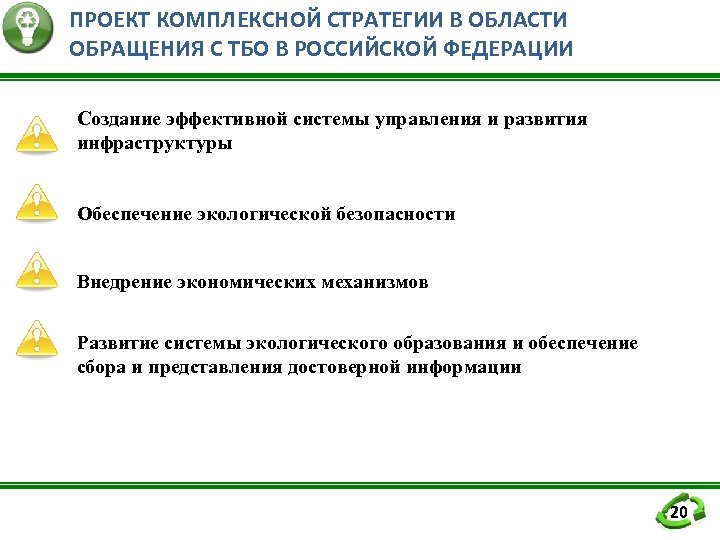 ПРОЕКТ КОМПЛЕКСНОЙ СТРАТЕГИИ В ОБЛАСТИ ОБРАЩЕНИЯ С ТБО В РОССИЙСКОЙ ФЕДЕРАЦИИ

Создание эффективной системы управления и развития инфраструктуры

Обеспечение экологической безопасности

Внедрение экономических механизмов

Развитие системы экологического образования и обеспечение сбора и представления достоверной информации

20